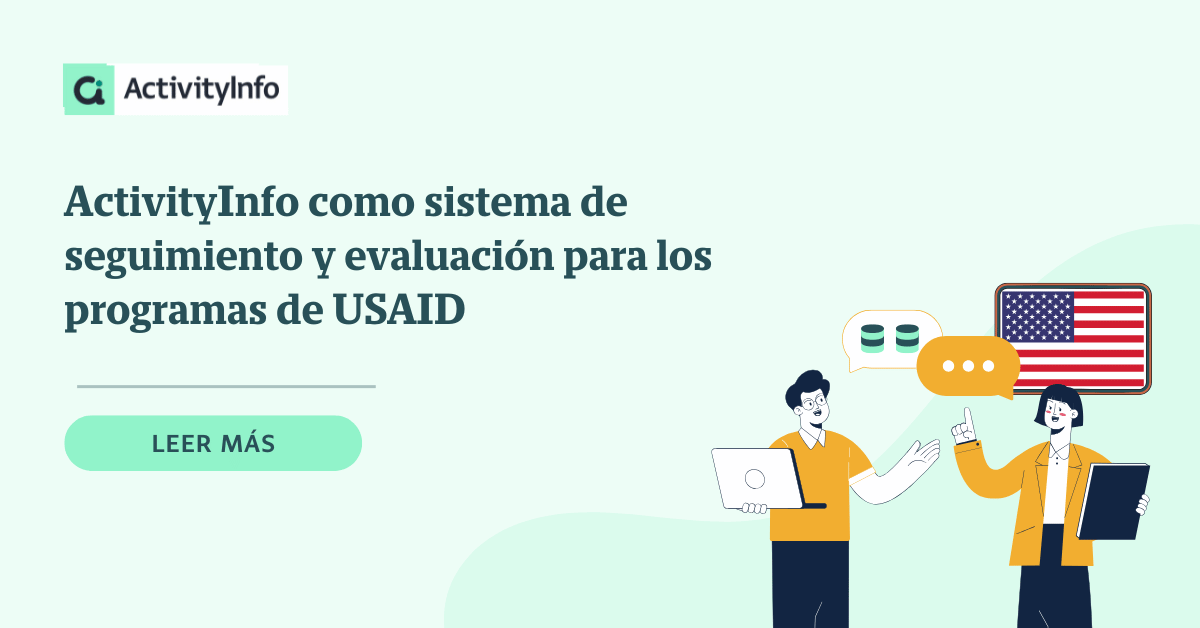 ActivityInfo

ActivityInfo como sistema de seguimiento y evaluación para los programas de USAID

LEER MÁS